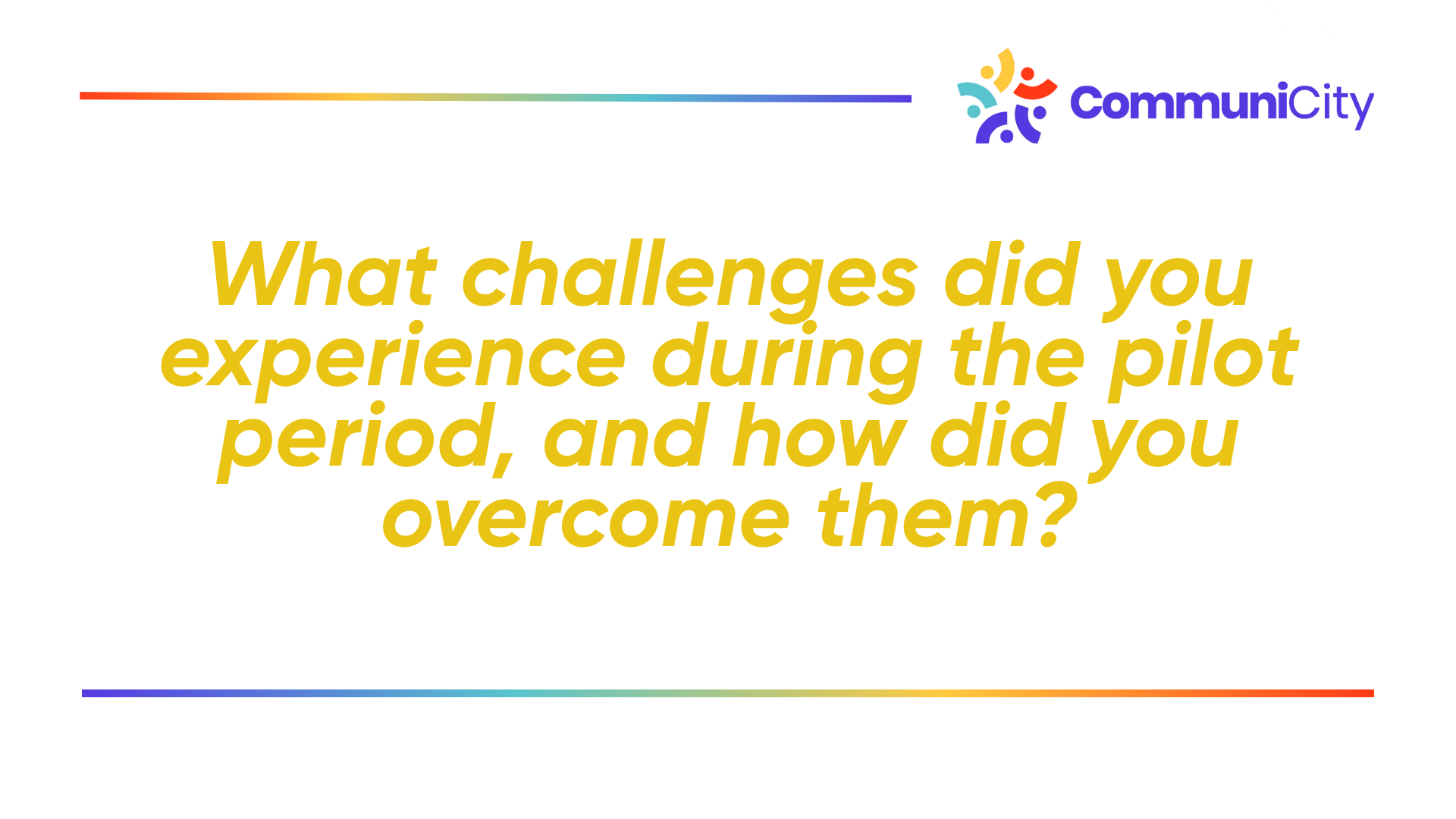 CommuniCity

What challenges did you experience during the pilot period, and how did you overcome them?